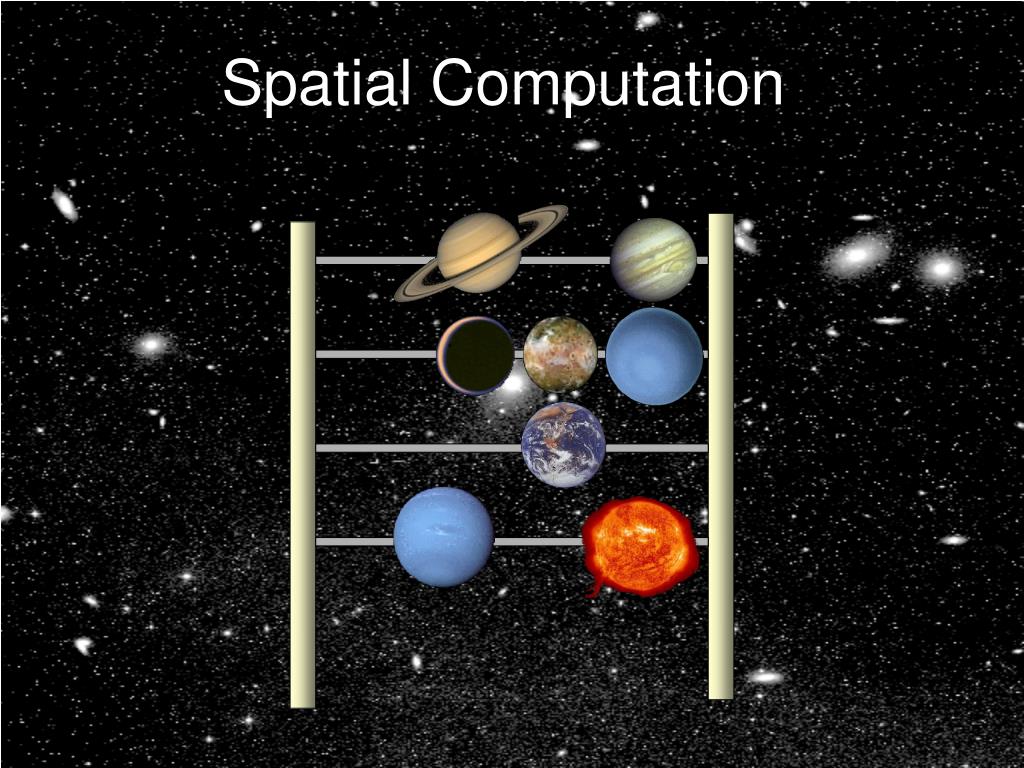 Spatial Computation